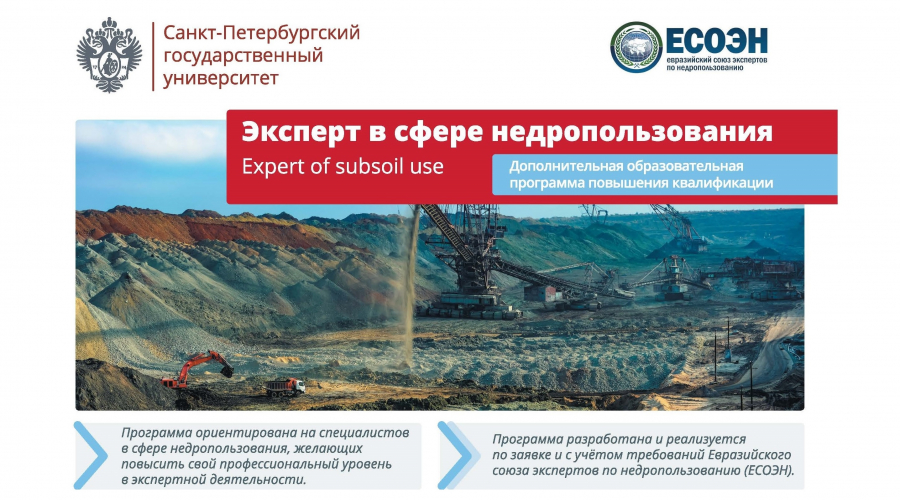 Санкт-Петербургский государственный университет

ЕСОЭН
евразийский союз экспертов по недропользованию

Эксперт в сфере недропользования

Expert of subsoil use

Дополнительная образовательная программа повышения квалификации

Программа ориентирована на специалистов в сфере недропользования, желающих повысить свой профессиональный уровень в экспертной деятельности.

Программа разработана и реализуется по заявке и с учётом требований Евразийского союза экспертов по недропользованию (ЕСОЭН).